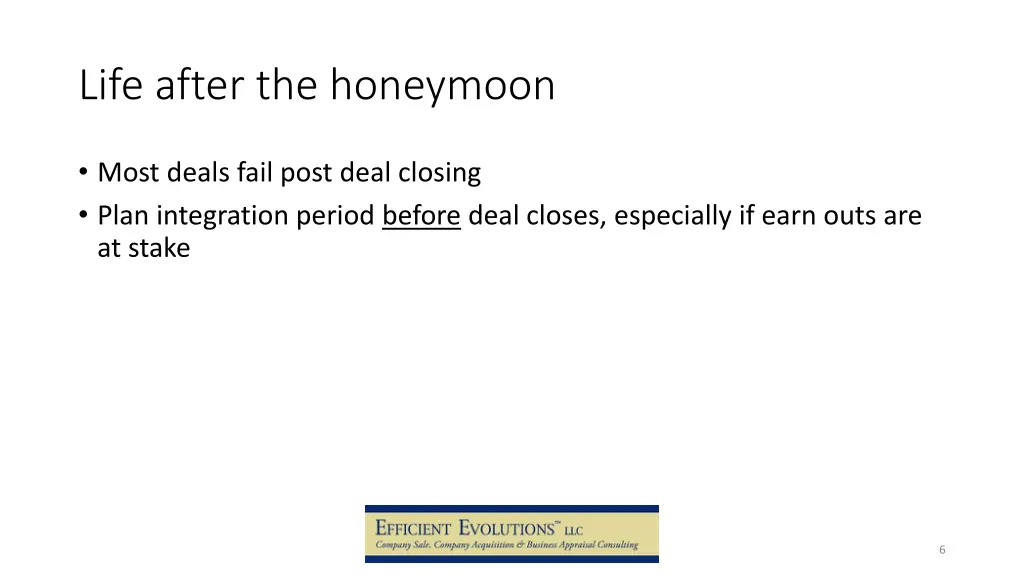 Life after the honeymoon

• Most deals fail post deal closing
• Plan integration period before deal closes, especially if earn outs are at stake

EFFICIENT EVOLUTIONS™ LLC
Company Sale, Company Acquisition & Business Appraisal Consulting

6